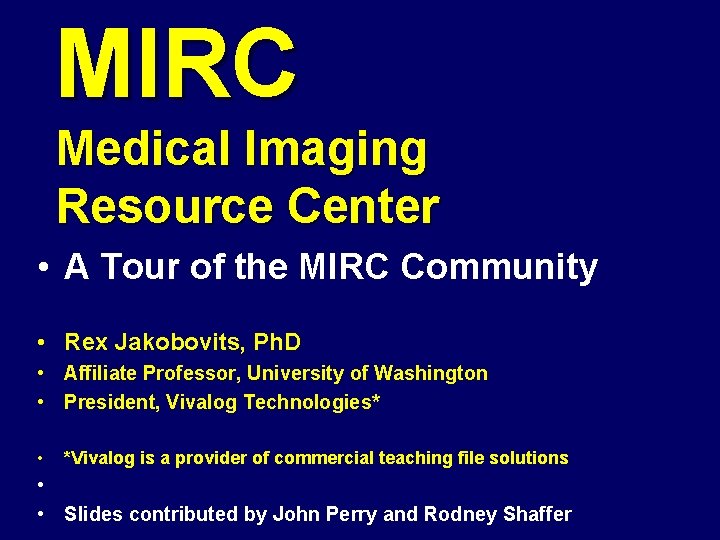 MIRC

Medical Imaging Resource Center

• A Tour of the MIRC Community

• Rex Jakobovits, PhD
• Affiliate Professor, University of Washington
• President, Vivalog Technologies*

• *Vivalog is a provider of commercial teaching file solutions
•
• Slides contributed by John Perry and Rodney Shaffer